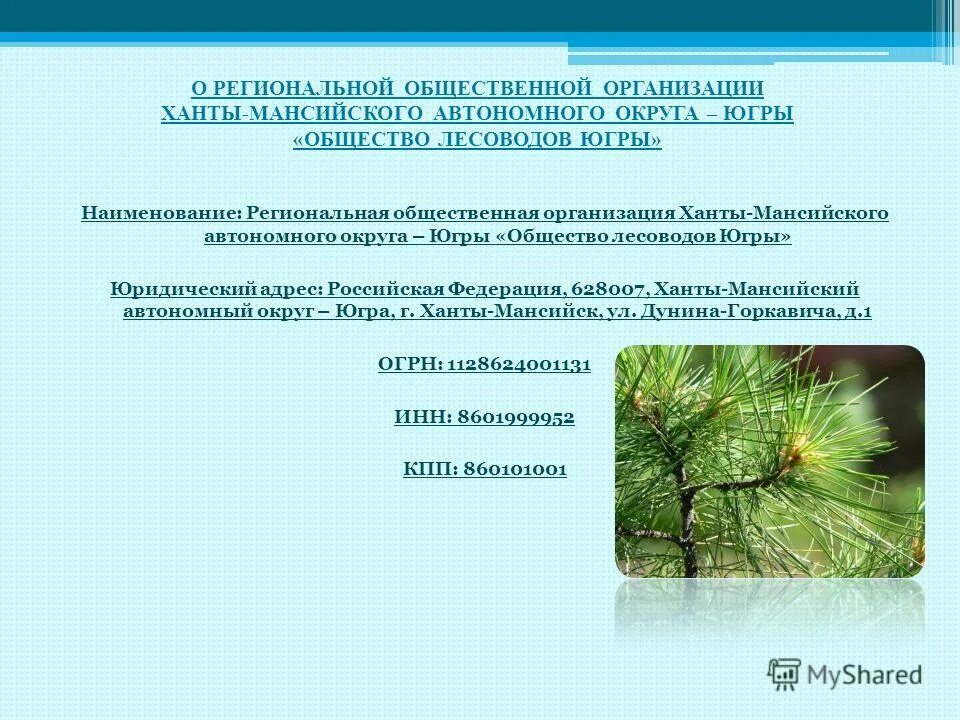 О РЕГИОНАЛЬНОЙ ОБЩЕСТВЕННОЙ ОРГАНИЗАЦИИ ХАНТЫ-МАНСИЙСКОГО АВТОНОМНОГО ОКРУГА – ЮГРЫ «ОБЩЕСТВО ЛЕСОВОДОВ ЮГРЫ»

Наименование: Региональная общественная организация Ханты-Мансийского автономного округа – Югры «Общество лесоводов Югры»

Юридический адрес: Российская Федерация, 628007, Ханты-Мансийский автономный округ – Югра, г. Ханты-Мансийск, ул. Дунина-Горкавича, д.1

ОГРН: 1128624001131

ИНН: 8601999952

КПП: 860101001

MyShared